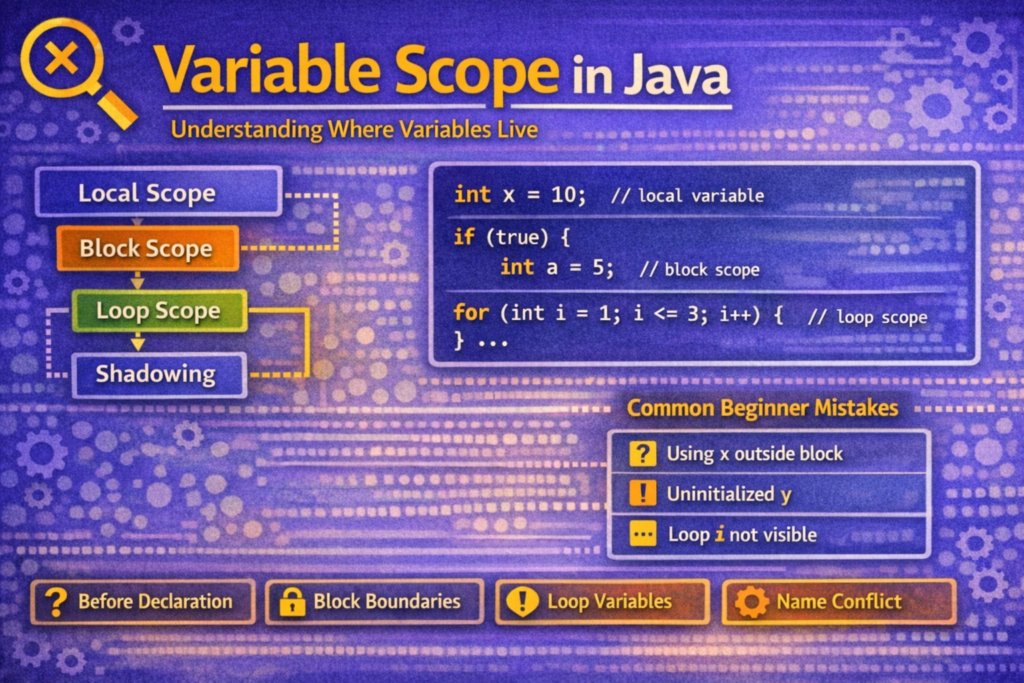 Variable Scope in Java

Understanding Where Variables Live

Local Scope

Block Scope

Loop Scope

Shadowing

int x = 10; // local variable
if (true) {
int a = 5; // block scope
for (int i = 1; i <= 3; i++) { // loop scope
} ...

Common Beginner Mistakes

? Using x outside block

! Uninitialized y

... Loop i not visible

? Before Declaration

Block Boundaries

! Loop Variables

Name Conflict